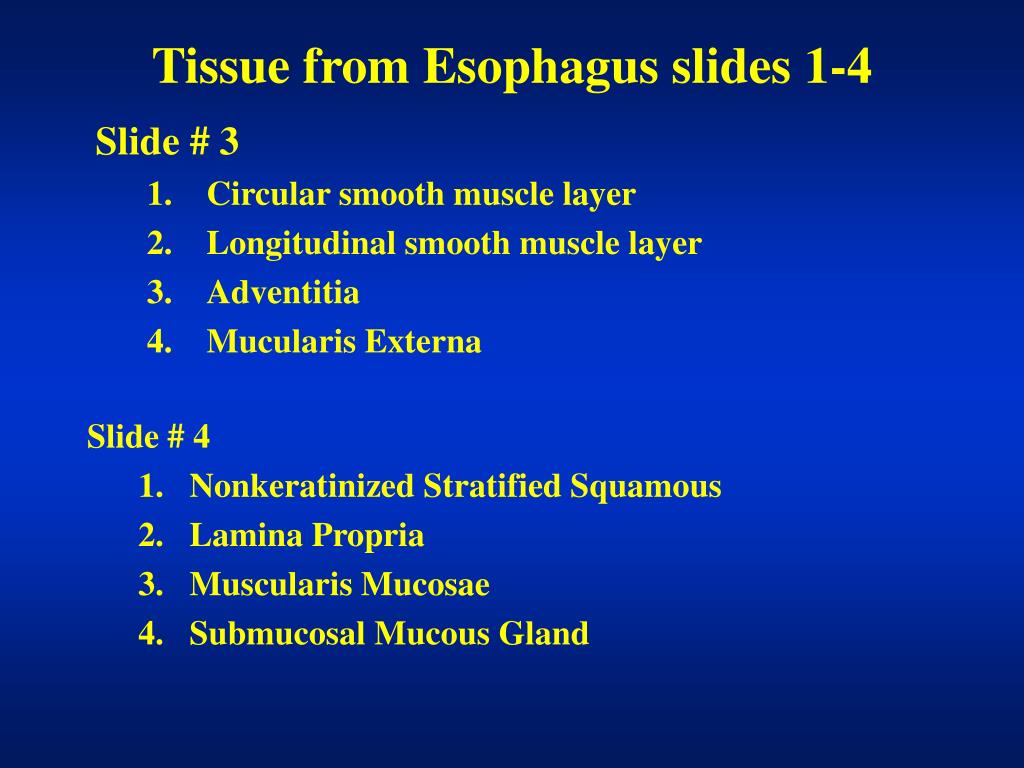 Tissue from Esophagus slides 1-4

Slide # 3
1. Circular smooth muscle layer
2. Longitudinal smooth muscle layer
3. Adventitia
4. Mucularis Externa

Slide # 4
1. Nonkeratinized Stratified Squamous
2. Lamina Propria
3. Muscularis Mucosae
4. Submucosal Mucous Gland